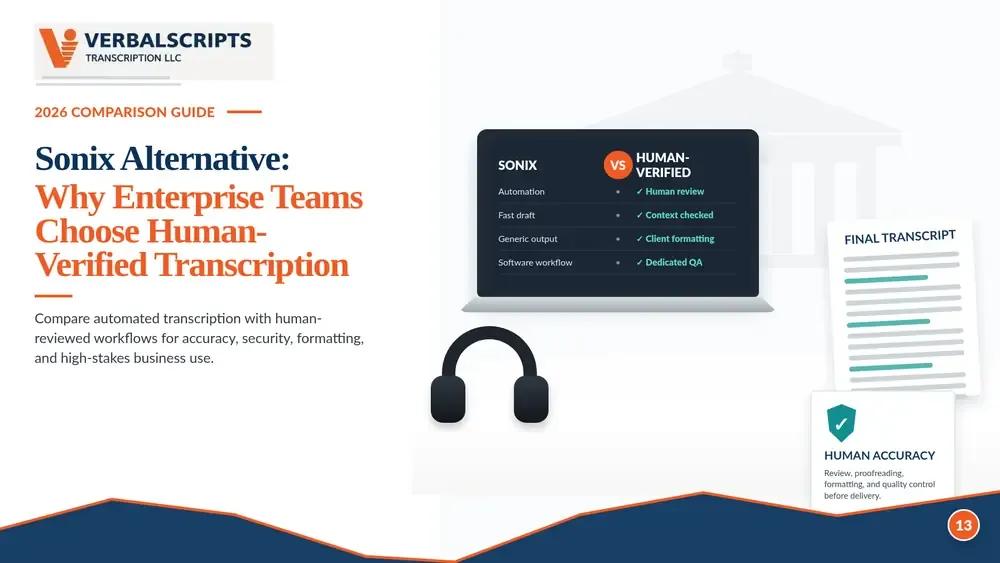 VERBALSCRIPTS
TRANSCRIPTION LLC

2026 COMPARISON GUIDE

Sonix Alternative: Why Enterprise Teams Choose Human-Verified Transcription

Compare automated transcription with human-reviewed workflows for accuracy, security, formatting, and high-stakes business use.

| SONIX | VS | HUMAN-VERIFIED |
|---|---|---|
| Automation | • | ✓ Human review |
| Fast draft | • | ✓ Context checked |
| Generic output | • | ✓ Client formatting |
| Software workflow | • | ✓ Dedicated QA |

FINAL TRANSCRIPT

HUMAN ACCURACY
Review, proofreading, formatting, and quality control before delivery.

13